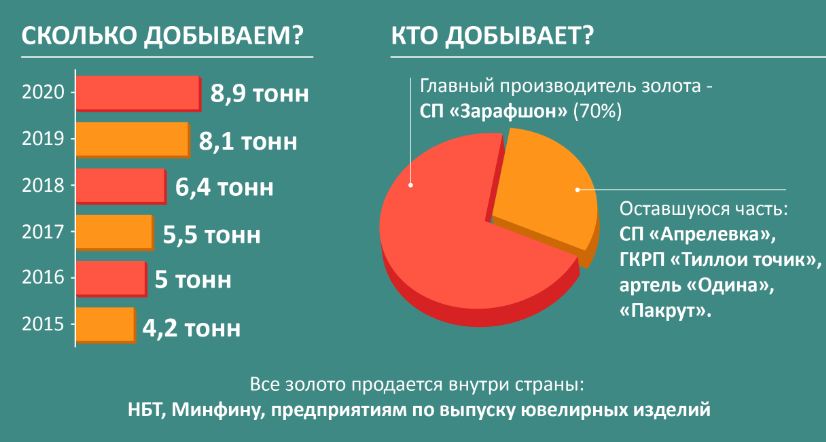 СКОЛЬКО ДОБЫВАЕМ?

2020 8,9 тонн
2019 8,1 тонн
2018 6,4 тонн
2017 5,5 тонн
2016 5 тонн
2015 4,2 тонн

КТО ДОБЫВАЕТ?

Главный производитель золота - СП «Зарафшон» (70%)

Оставшуюся часть: СП «Апрелевка», ГКРП «Тиллои точик», артель «Одина», «Пакрут».

Все золото продается внутри страны:
НБТ, Минфину, предприятиям по выпуску ювелирных изделий